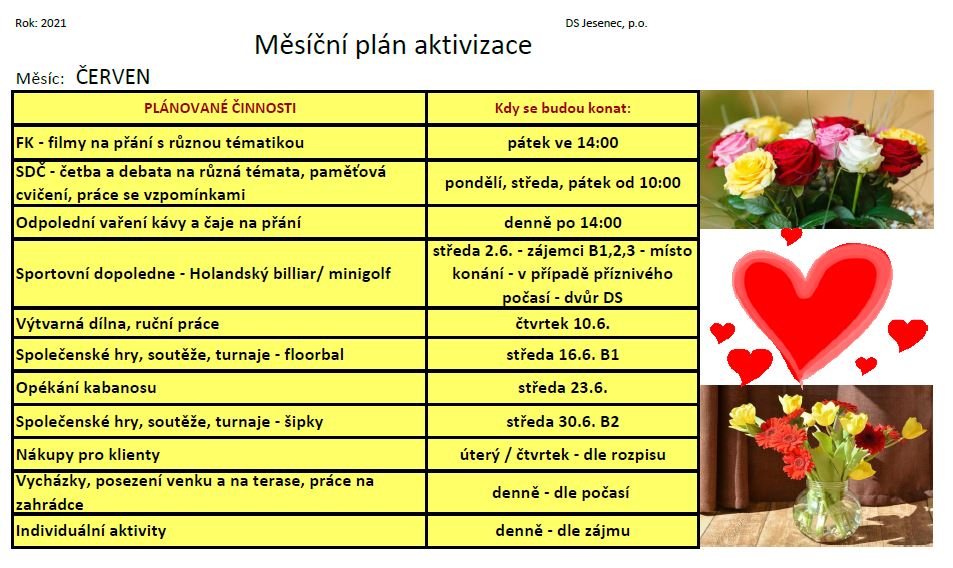 Rok: 2021

DS Jesenec, p.o.

Měsíční plán aktivizace

Měsíc: ČERVEN

| PLÁNOVANÉ ČINNOSTI | Kdy se budou konat: |
|---|---|
| FK - filmy na přání s různou tématikou | pátek ve 14:00 |
| SDČ - četba a debata na různá témata, paměťová cvičení, práce se vzpomínkami | pondělí, středa, pátek od 10:00 |
| Odpolední vaření kávy a čaje na přání | denně po 14:00 |
| Sportovní dopoledne - Holandský billiar/ minigolf | středa 2.6. - zájemci B1,2,3 - místo konání - v případě příznivého počasí - dvůr DS |
| Výtvarná dílna, ruční práce | čtvrtek 10.6. |
| Společenské hry, soutěže, turnaje - floorbal | středa 16.6. B1 |
| Opékání kabanosu | středa 23.6. |
| Společenské hry, soutěže, turnaje - šipky | středa 30.6. B2 |
| Nákupy pro klienty | úterý / čtvrtek - dle rozpisu |
| Vycházky, posezení venku a na terase, práce na zahrádce | denně - dle počasí |
| Individuální aktivity | denně - dle zájmu |